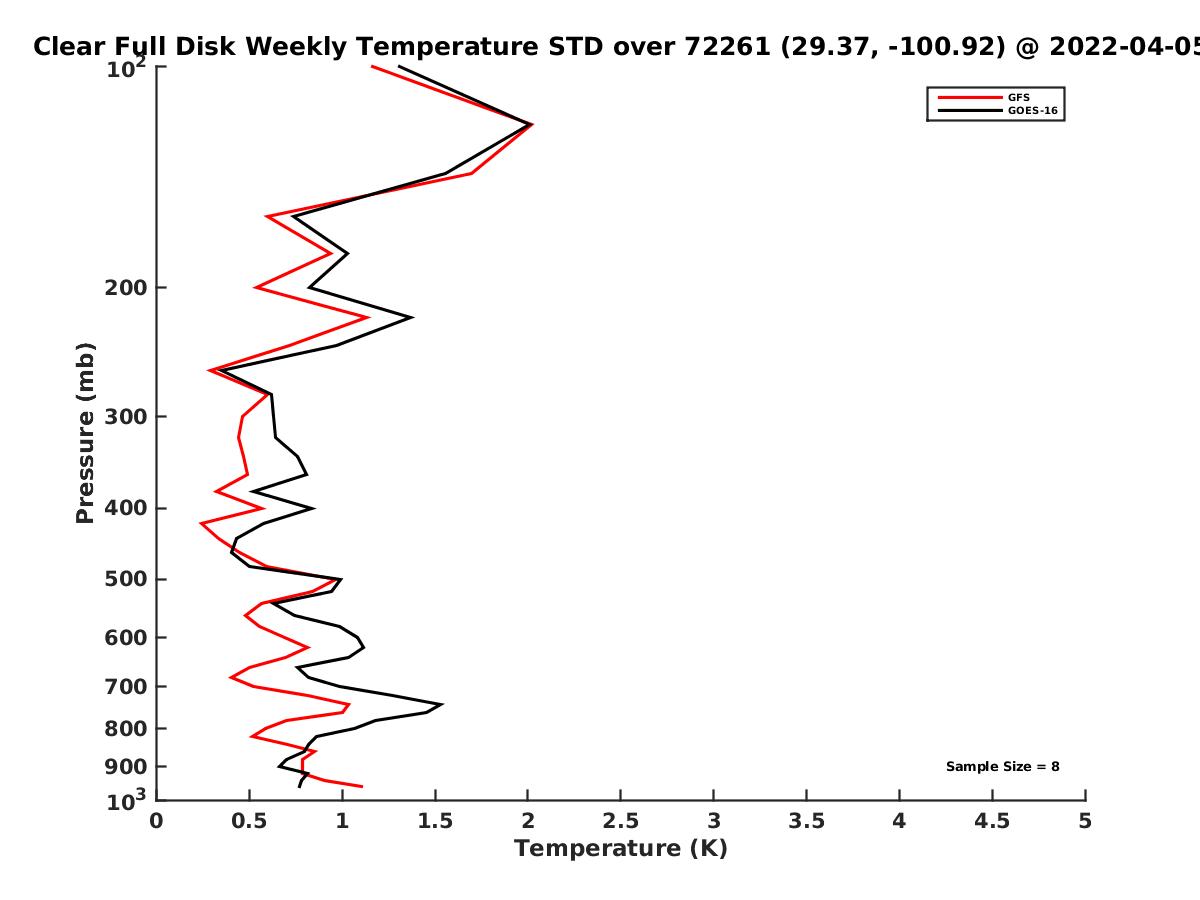 Clear Full Disk Weekly Temperature STD over 72261 (29.37, -100.92) @ 2022-04-05

GFS
GOES-16

Pressure (mb)

$10^2$
200
300
400
500
600
700
800
900
$10^3$

Sample Size = 8

0
0.5
1
1.5
2
2.5
3
3.5
4
4.5
5

Temperature (K)